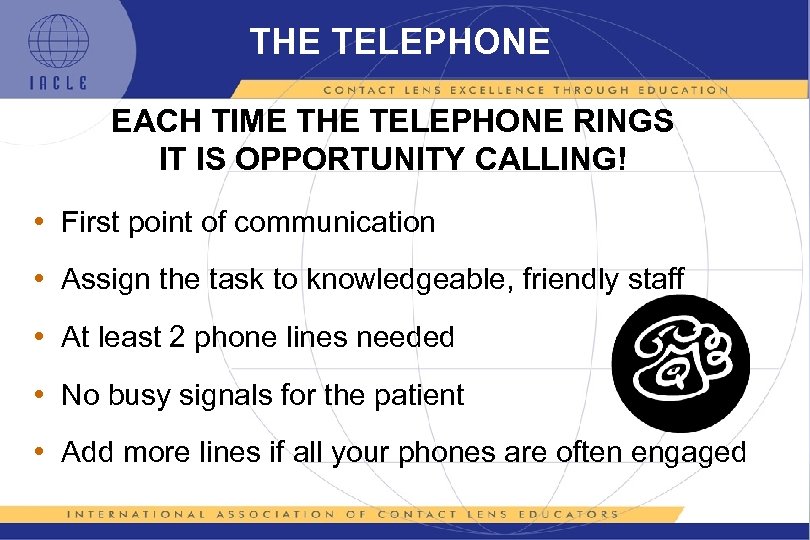 IACLE

THE TELEPHONE

CONTACT LENS EXCELLENCE THROUGH EDUCATION

EACH TIME THE TELEPHONE RINGS
IT IS OPPORTUNITY CALLING!

• First point of communication
• Assign the task to knowledgeable, friendly staff
• At least 2 phone lines needed
• No busy signals for the patient
• Add more lines if all your phones are often engaged

INTERNATIONAL ASSOCIATION OF CONTACT LENS EDUCATORS